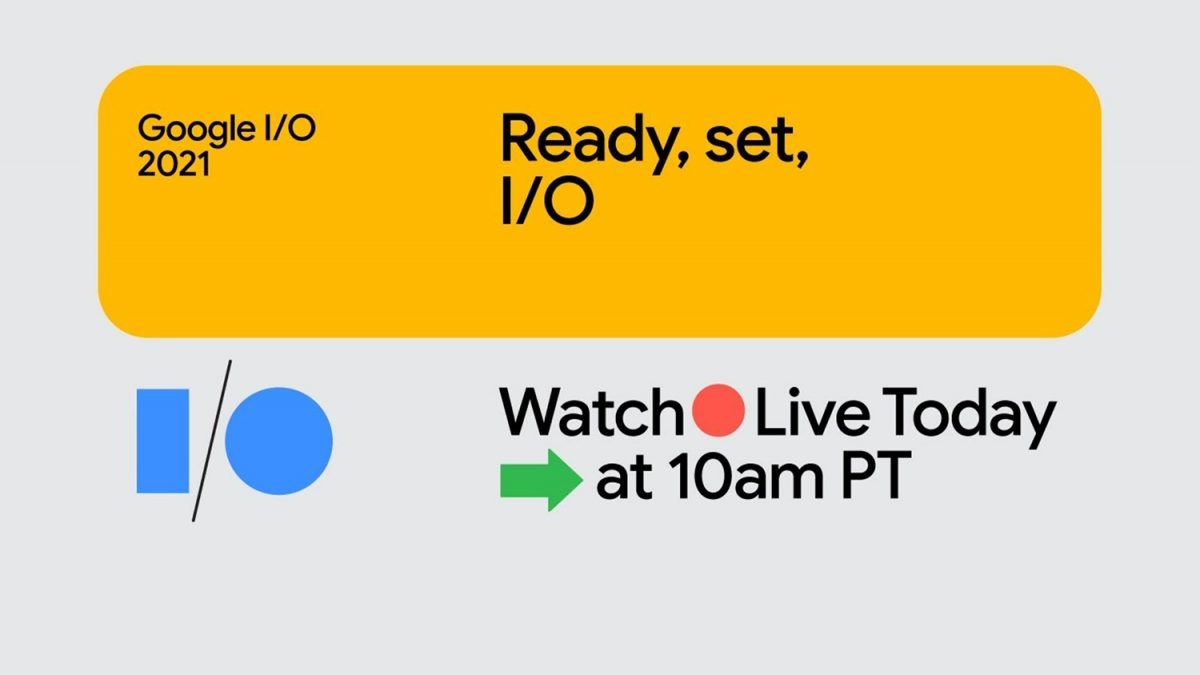 Google I/O
2021

Ready, set,
I/O

I/O

Watch Live Today
at 10am PT